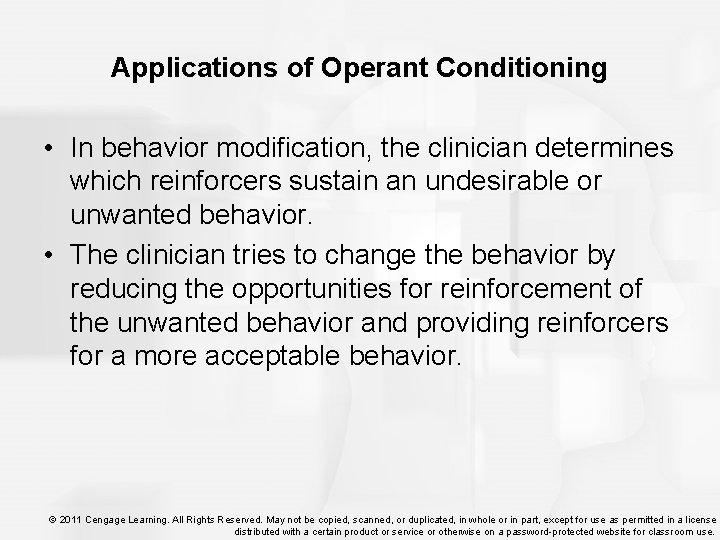 Applications of Operant Conditioning

• In behavior modification, the clinician determines which reinforcers sustain an undesirable or unwanted behavior.

• The clinician tries to change the behavior by reducing the opportunities for reinforcement of the unwanted behavior and providing reinforcers for a more acceptable behavior.

© 2011 Cengage Learning. All Rights Reserved. May not be copied, scanned, or duplicated, in whole or in part, except for use as permitted in a license distributed with a certain product or service or otherwise on a password-protected website for classroom use.